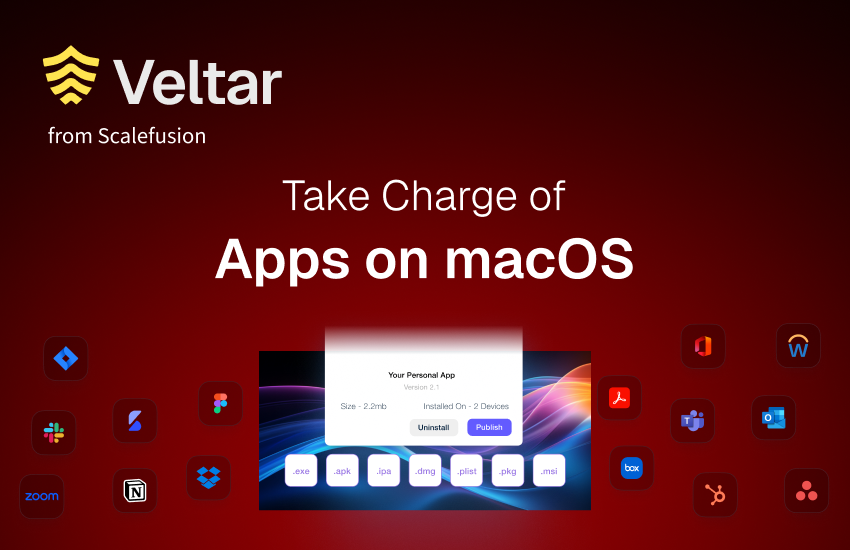 Veltar
from Scalefusion

Take Charge of
Apps on macOS

Your Personal App
Version 2.1
Size - 2.2mb
Installed On - 2 Devices
Uninstall
Publish

.exe
.apk
.ipa
.dmg
.plist
.pkg
.msi

zoom
box